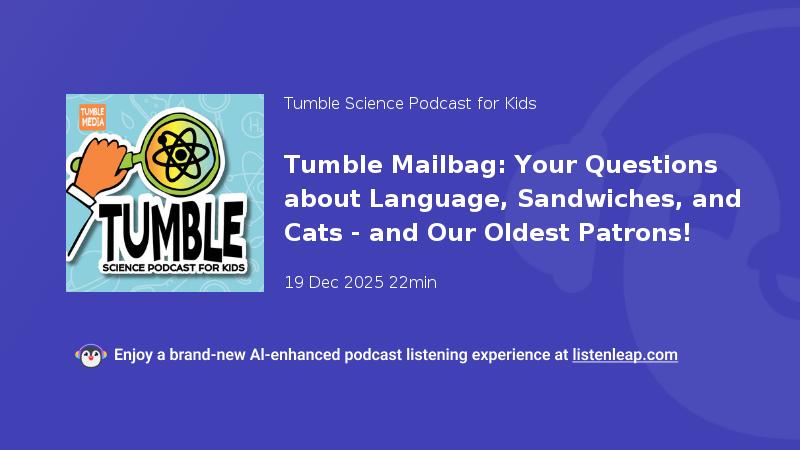 TUMBLE MEDIA

TUMBLE

SCIENCE PODCAST FOR KIDS

Tumble Science Podcast for Kids

Tumble Mailbag: Your Questions about Language, Sandwiches, and Cats - and Our Oldest Patrons!

19 Dec 2025 22min

Enjoy a brand-new AI-enhanced podcast listening experience at listenleap.com